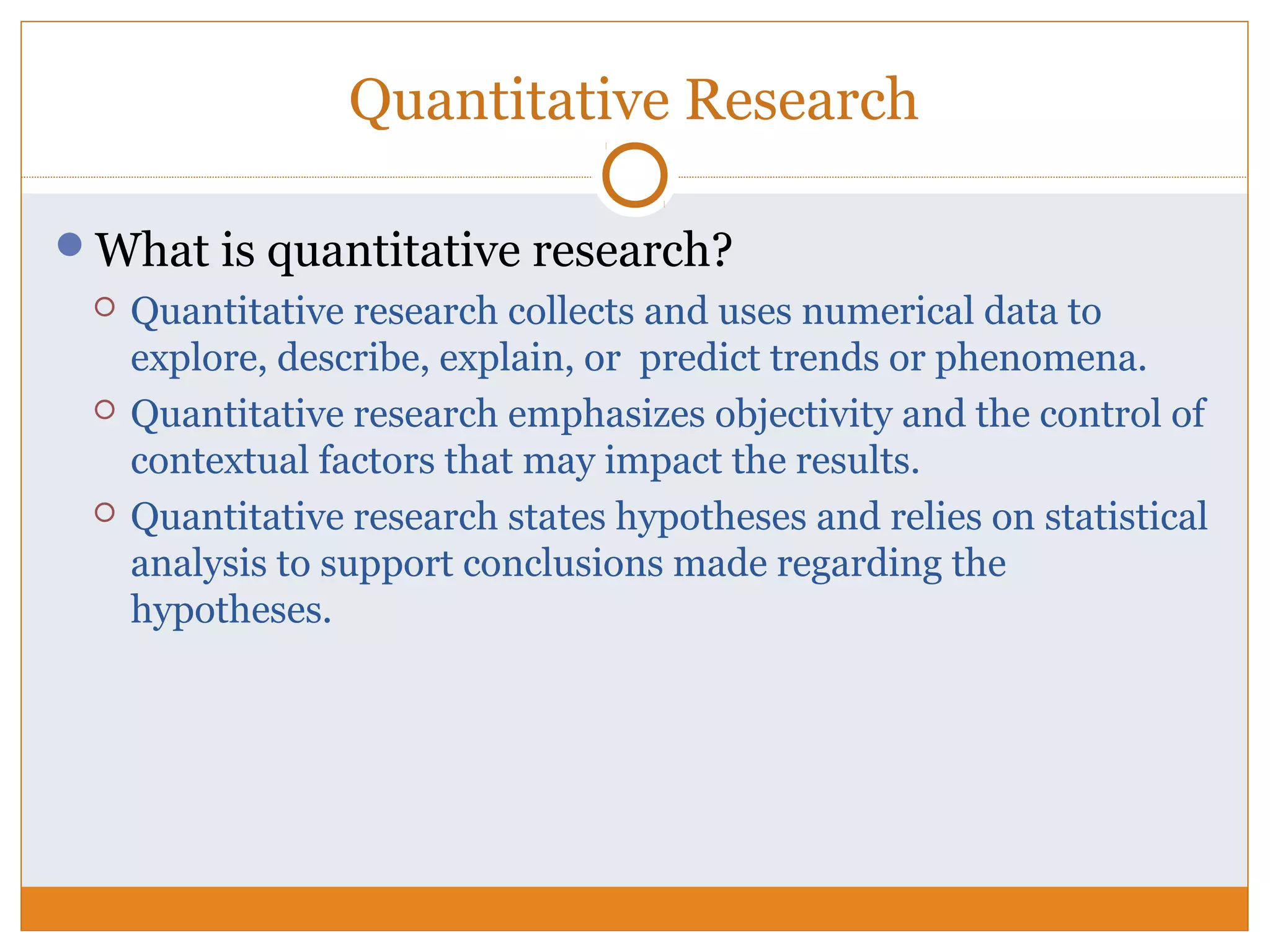 Quantitative Research

What is quantitative research?

Quantitative research collects and uses numerical data to explore, describe, explain, or predict trends or phenomena.

Quantitative research emphasizes objectivity and the control of contextual factors that may impact the results.

Quantitative research states hypotheses and relies on statistical analysis to support conclusions made regarding the hypotheses.